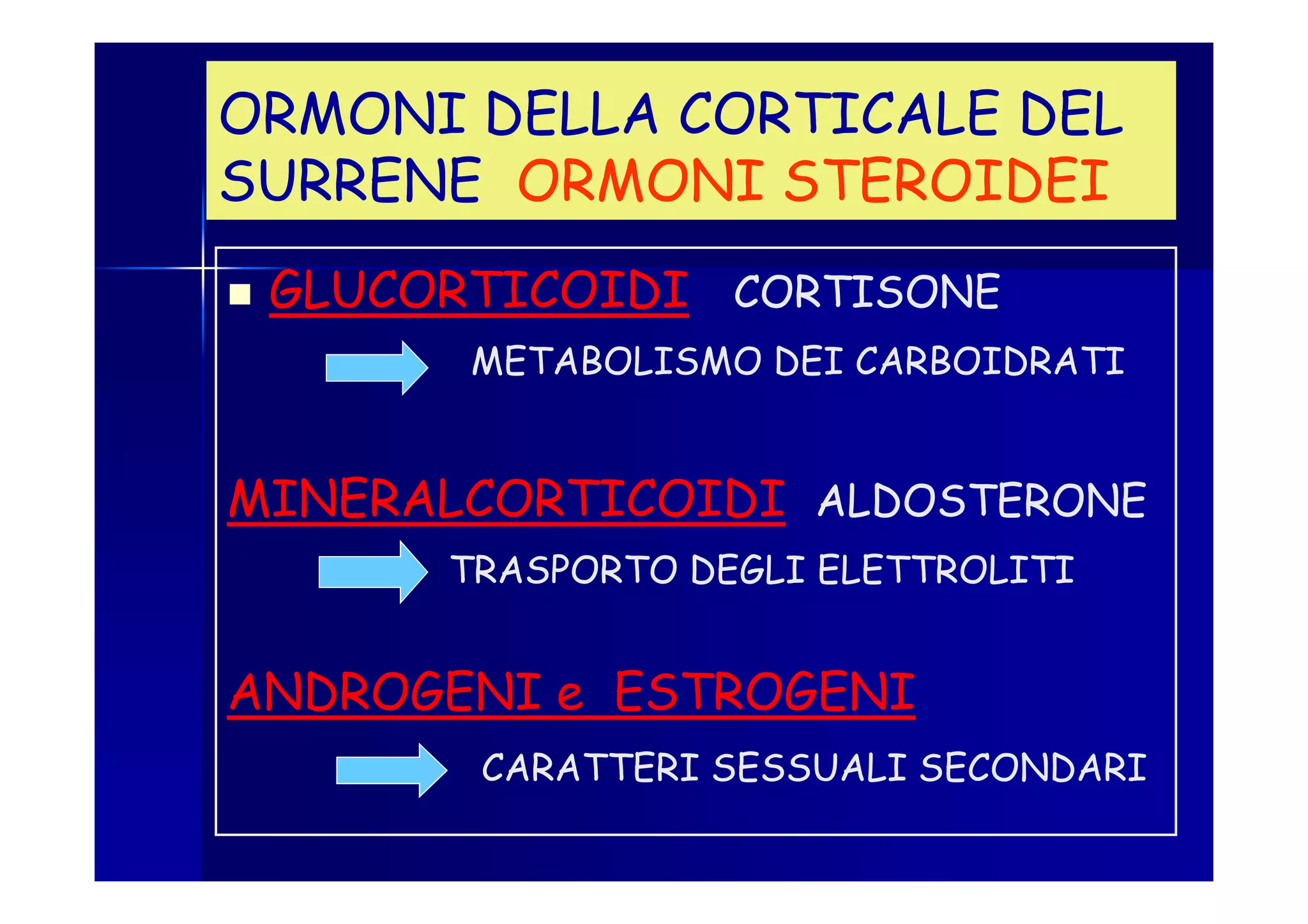 ORMONI DELLA CORTICALE DEL SURRENE ORMONI STEROIDEI

GLUCORTICOIDI CORTISONE

METABOLISMO DEI CARBOIDRATI

MINERALCORTICOIDI ALDOSTERONE

TRASPORTO DEGLI ELETTROLITI

ANDROGENI e ESTROGENI

CARATTERI SESSUALI SECONDARI